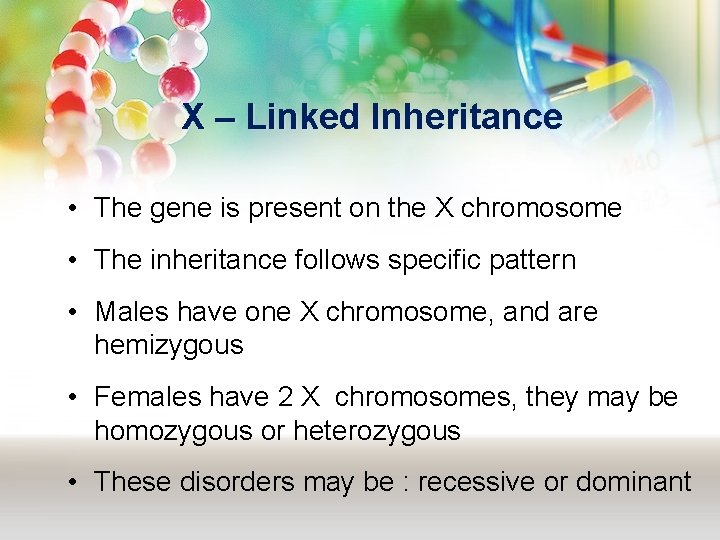 X – Linked Inheritance

• The gene is present on the X chromosome

• The inheritance follows specific pattern

• Males have one X chromosome, and are hemizygous

• Females have 2 X chromosomes, they may be homozygous or heterozygous

• These disorders may be : recessive or dominant